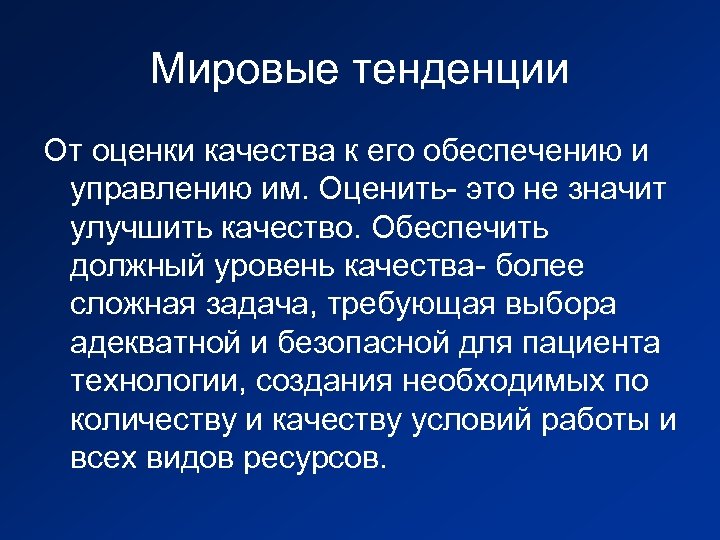 Мировые тенденции

От оценки качества к его обеспечению и управлению им. Оценить- это не значит улучшить качество. Обеспечить должный уровень качества- более сложная задача, требующая выбора адекватной и безопасной для пациента технологии, создания необходимых по количеству и качеству условий работы и всех видов ресурсов.